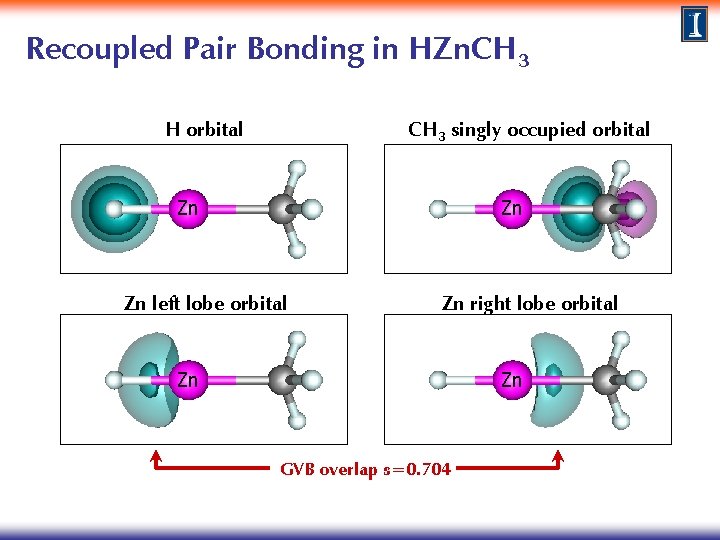 I

Recoupled Pair Bonding in $HZnCH_3$

H orbital

Zn

$CH_3$ singly occupied orbital

Zn

Zn left lobe orbital

Zn

Zn right lobe orbital

Zn

GVB overlap s=0.704